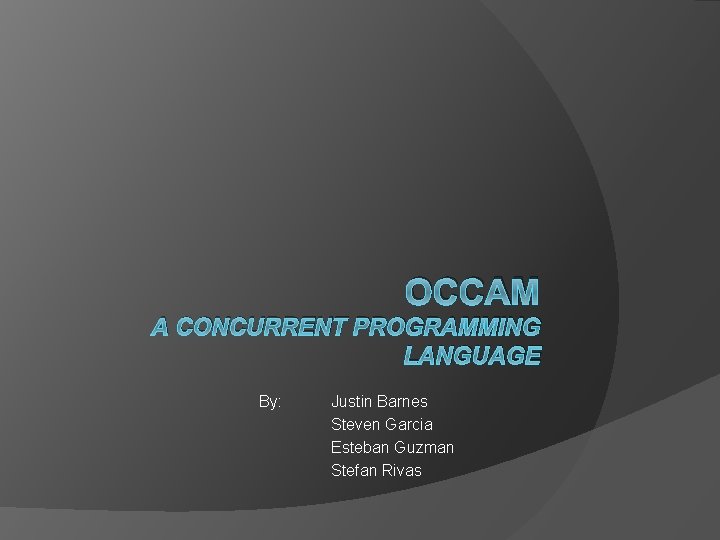 OCCAM
A CONCURRENT PROGRAMMING LANGUAGE

By: Justin Barnes
Steven Garcia
Esteban Guzman
Stefan Rivas